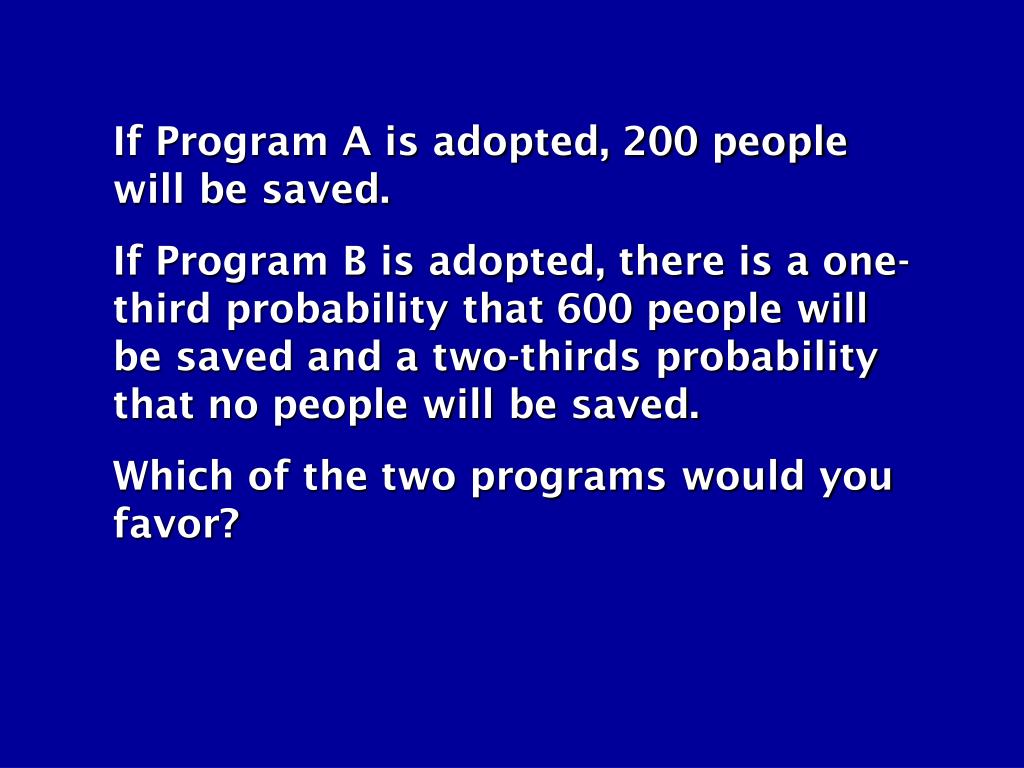 If Program A is adopted, 200 people will be saved.

If Program B is adopted, there is a one-third probability that 600 people will be saved and a two-thirds probability that no people will be saved.

Which of the two programs would you favor?